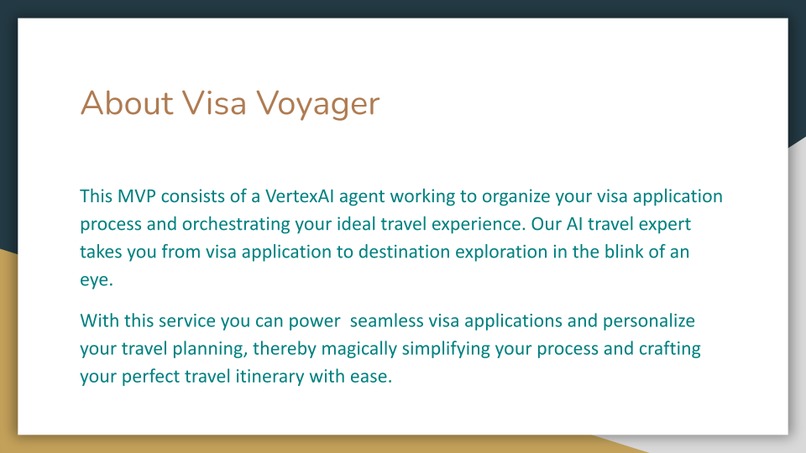 About Visa Voyager

This MVP consists of a VertexAI agent working to organize your visa application process and orchestrating your ideal travel experience. Our AI travel expert takes you from visa application to destination exploration in the blink of an eye.

With this service you can power  seamless visa applications and personalize your travel planning, thereby magically simplifying your process and crafting your perfect travel itinerary with ease.